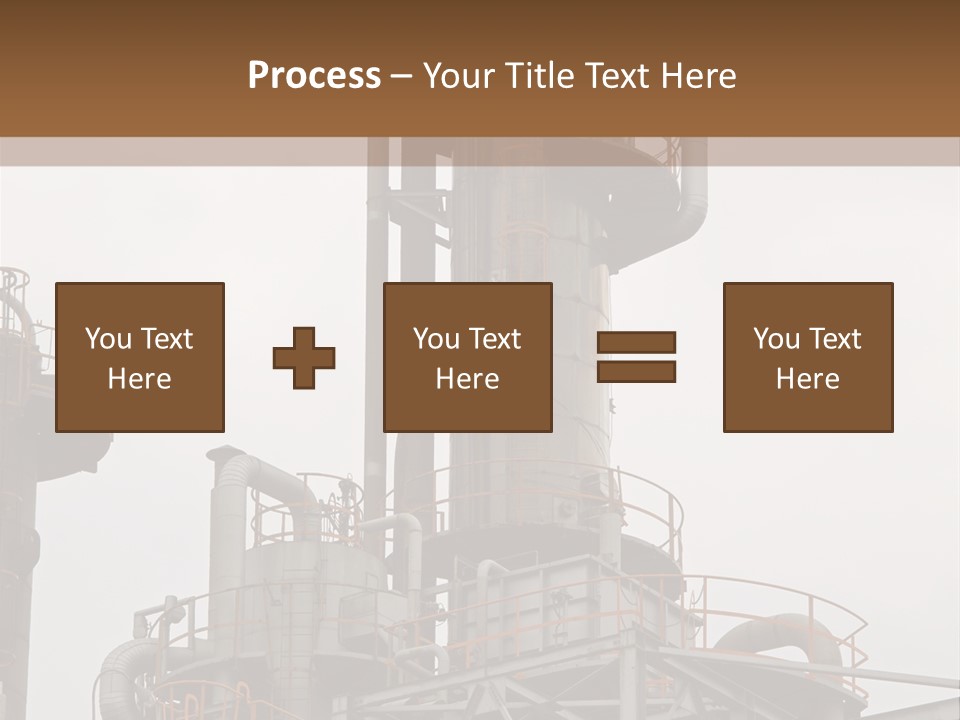 Process – Your Title Text Here

You Text Here

You Text Here

You Text Here